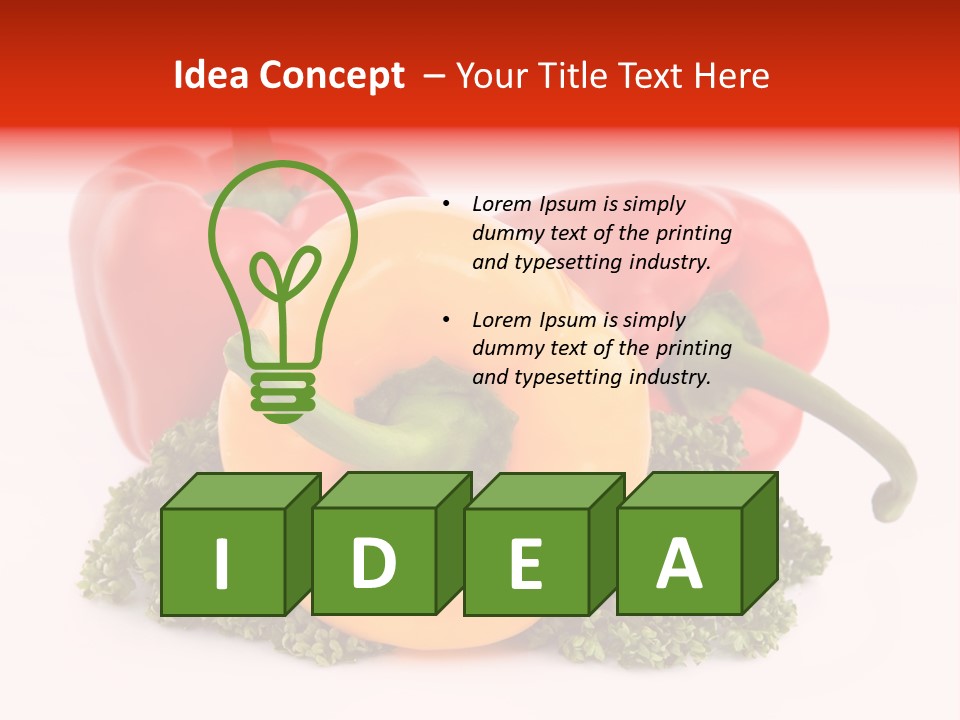 Idea Concept – Your Title Text Here

• Lorem Ipsum is simply dummy text of the printing and typesetting industry.

• Lorem Ipsum is simply dummy text of the printing and typesetting industry.

I D E A